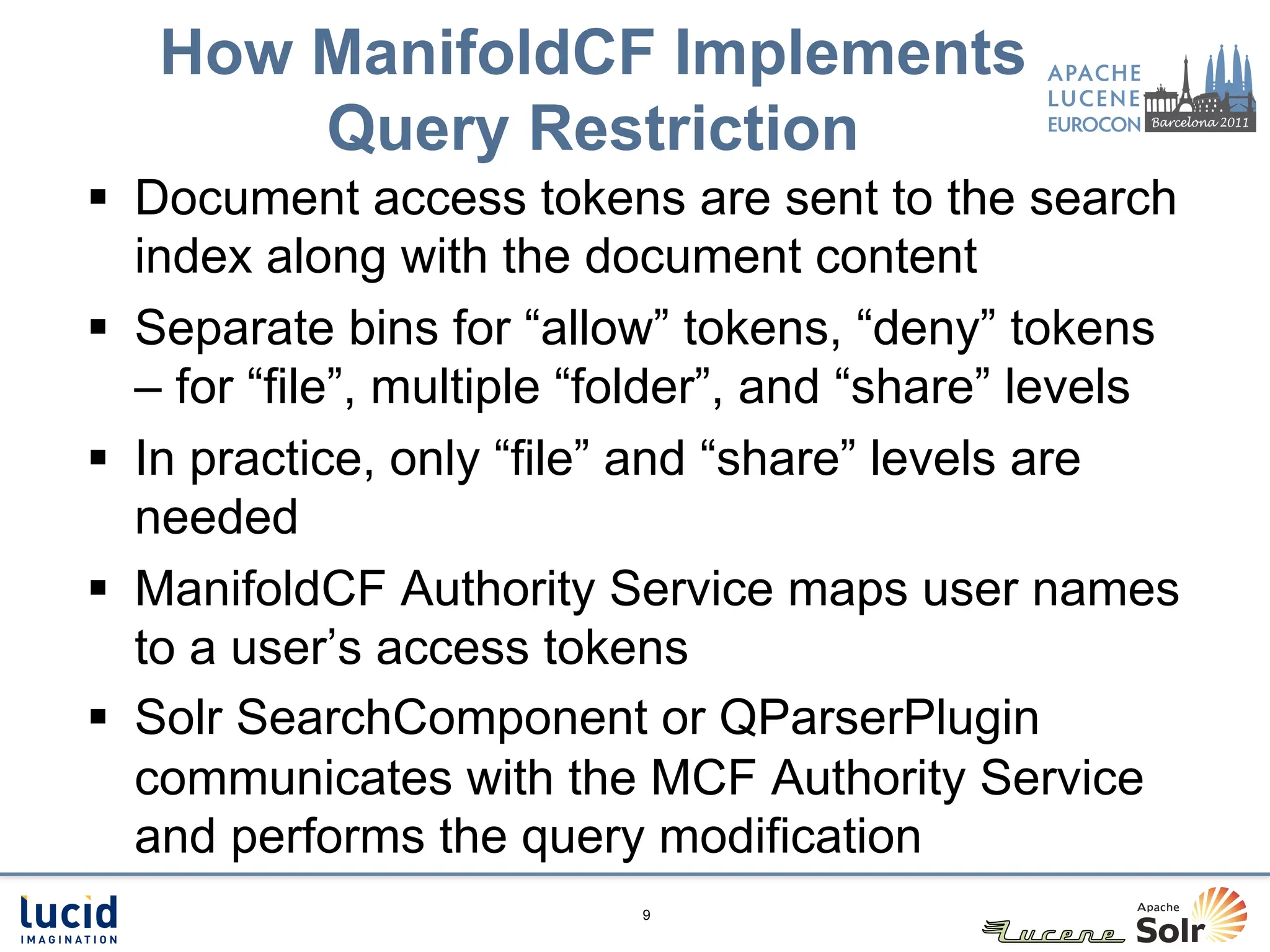 How ManifoldCF Implements Query Restriction

APACHE LUCENE EUROCON Barcelona 2011

▪ Document access tokens are sent to the search index along with the document content

▪ Separate bins for “allow” tokens, “deny” tokens – for “file”, multiple “folder”, and “share” levels

▪ In practice, only “file” and “share” levels are needed

▪ ManifoldCF Authority Service maps user names to a user’s access tokens

▪ Solr SearchComponent or QParserPlugin communicates with the MCF Authority Service and performs the query modification

lucid IMAGINATION

9

Lucene Apache Solr